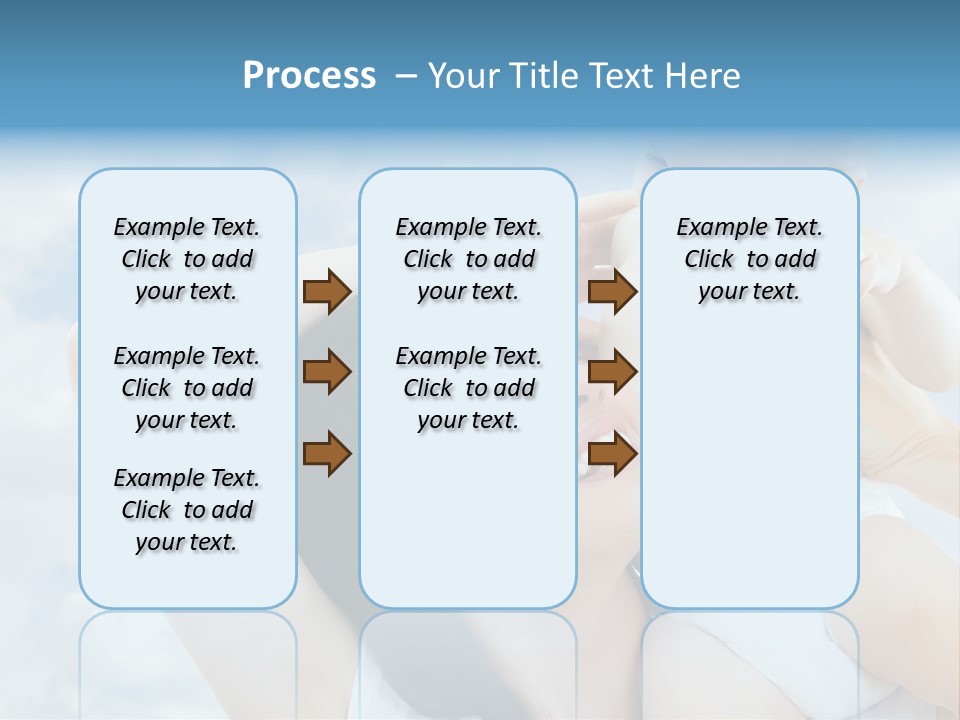 Process – Your Title Text Here

Example Text. Click to add your text.

Example Text. Click to add your text.

Example Text. Click to add your text.

Example Text. Click to add your text.

Example Text. Click to add your text.

Example Text. Click to add your text.